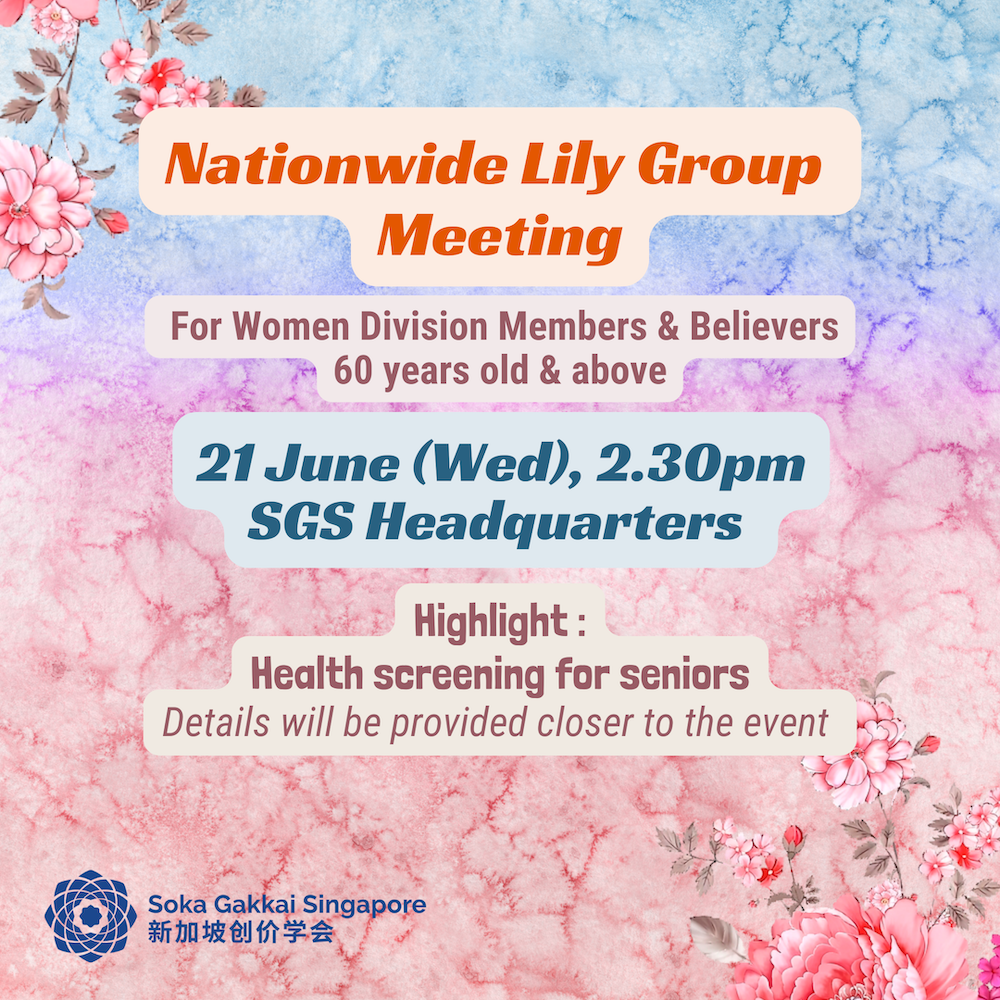 Nationwide Lily Group Meeting

For Women Division Members & Believers 60 years old & above

21 June (Wed), 2.30pm
SGS Headquarters

Highlight :
Health screening for seniors
Details will be provided closer to the event

Soka Gakkai Singapore
新加坡创价学会